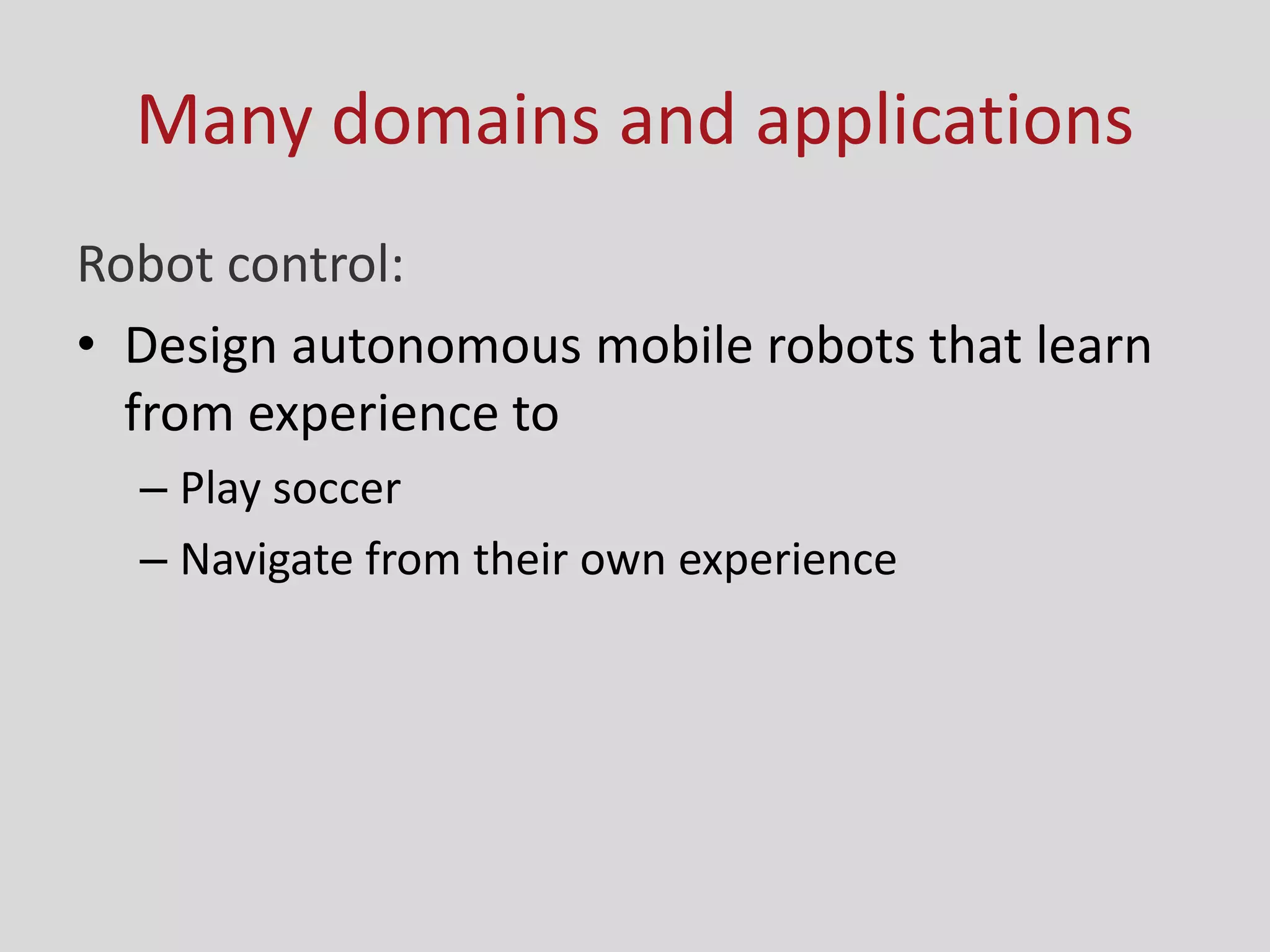 Many domains and applications

Robot control:

• Design autonomous mobile robots that learn from experience to

– Play soccer

– Navigate from their own experience